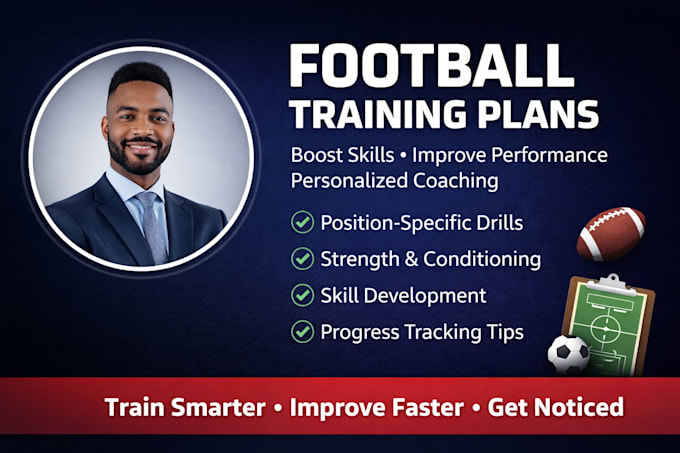 FOOTBALL
TRAINING PLANS

Boost Skills • Improve Performance
Personalized Coaching

Position-Specific Drills
Strength & Conditioning
Skill Development
Progress Tracking Tips

Train Smarter • Improve Faster • Get Noticed